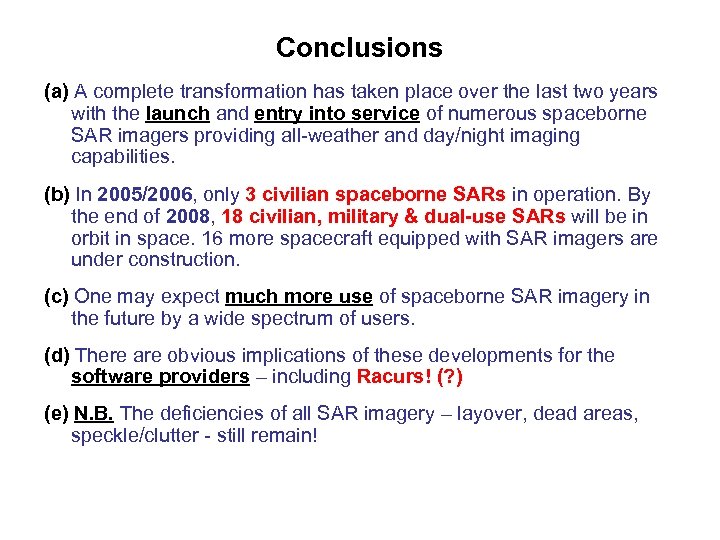 Conclusions

(a) A complete transformation has taken place over the last two years with the launch and entry into service of numerous spaceborne SAR imagers providing all-weather and day/night imaging capabilities.

(b) In 2005/2006, only 3 civilian spaceborne SARs in operation. By the end of 2008, 18 civilian, military & dual-use SARs will be in orbit in space. 16 more spacecraft equipped with SAR imagers are under construction.

(c) One may expect much more use of spaceborne SAR imagery in the future by a wide spectrum of users.

(d) There are obvious implications of these developments for the software providers – including Racurs! (?)

(e) N.B. The deficiencies of all SAR imagery – layover, dead areas, speckle/clutter - still remain!